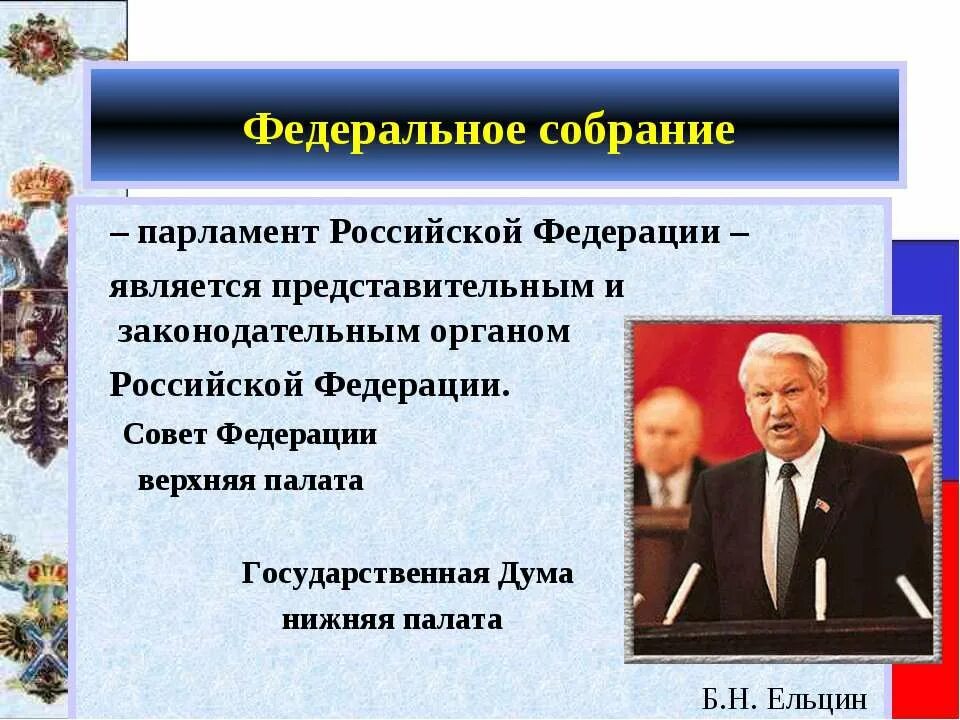 Федеральное собрание

– парламент Российской Федерации – является представительным и законодательным органом Российской Федерации.

Совет Федерации
верхняя палата

Государственная Дума
нижняя палата

Б.Н. Ельцин